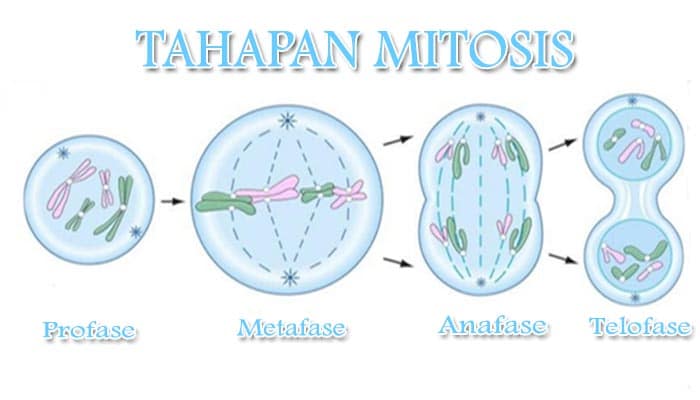 TAHAPAN MITOSIS

Profase

Metafase

Anafase

Telofase